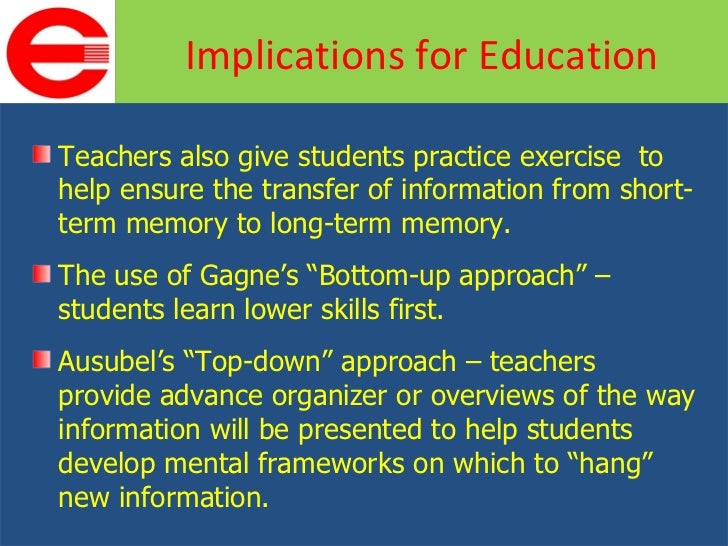 Implications for Education

Teachers also give students practice exercise to help ensure the transfer of information from short-term memory to long-term memory.

The use of Gagne’s “Bottom-up approach” – students learn lower skills first.

Ausubel’s “Top-down” approach – teachers provide advance organizer or overviews of the way information will be presented to help students develop mental frameworks on which to “hang” new information.